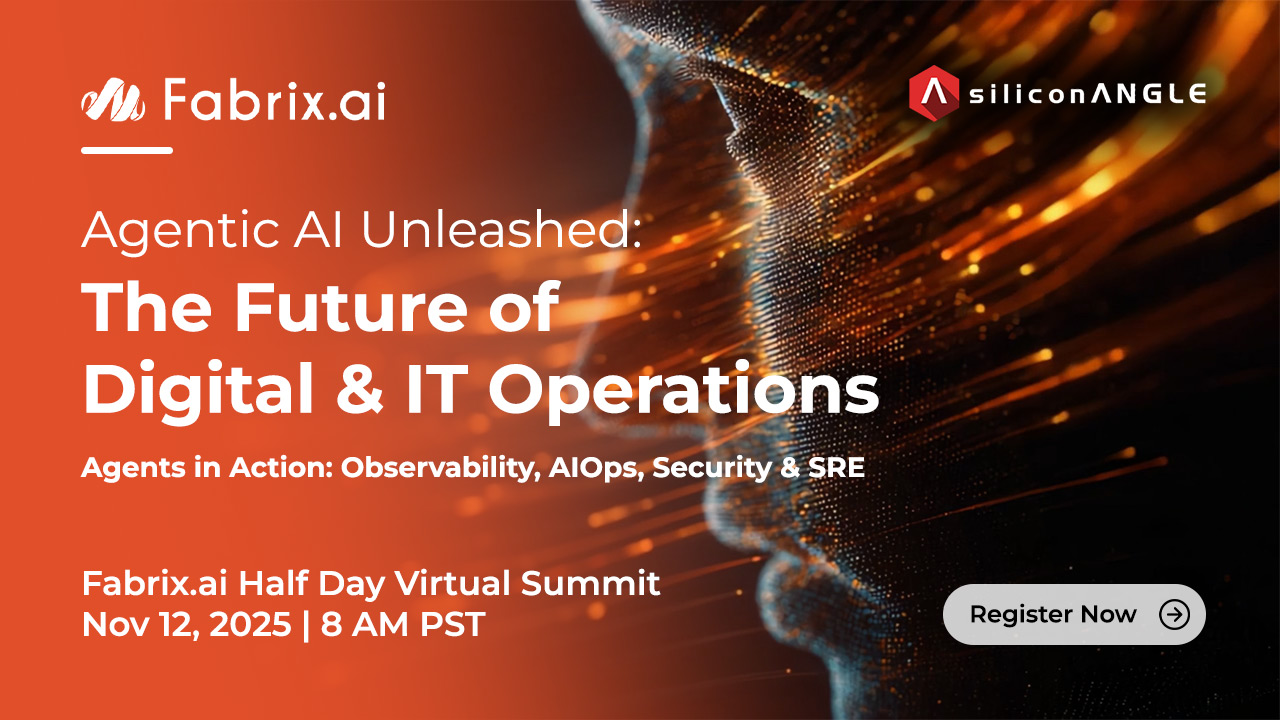 Fabrix.ai

siliconANGLE

Agentic AI Unleashed:
The Future of Digital & IT Operations

Agents in Action: Observability, AIOps, Security & SRE

Fabrix.ai Half Day Virtual Summit
Nov 12, 2025 | 8 AM PST

Register Now